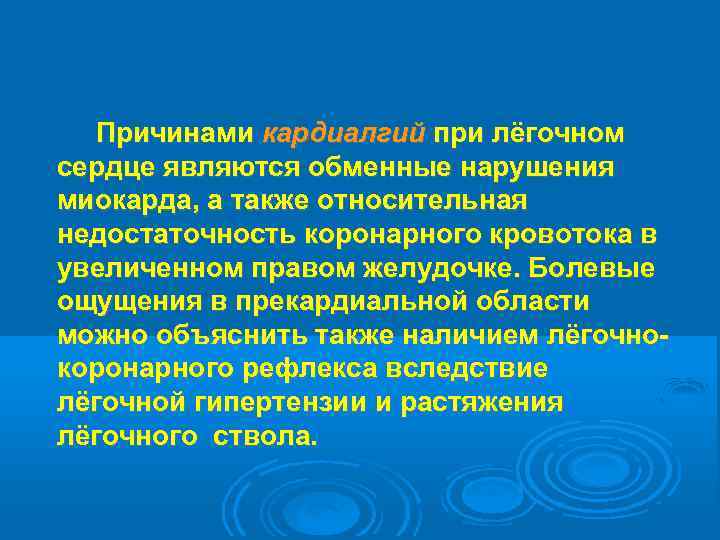 Причинами кардиалгий при лёгочном сердце являются обменные нарушения миокарда, а также относительная недостаточность коронарного кровотока в увеличенном правом желудочке. Болевые ощущения в прекардиальной области можно объяснить также наличием лёгочно-коронарного рефлекса вследствие лёгочной гипертензии и растяжения лёгочного ствола.